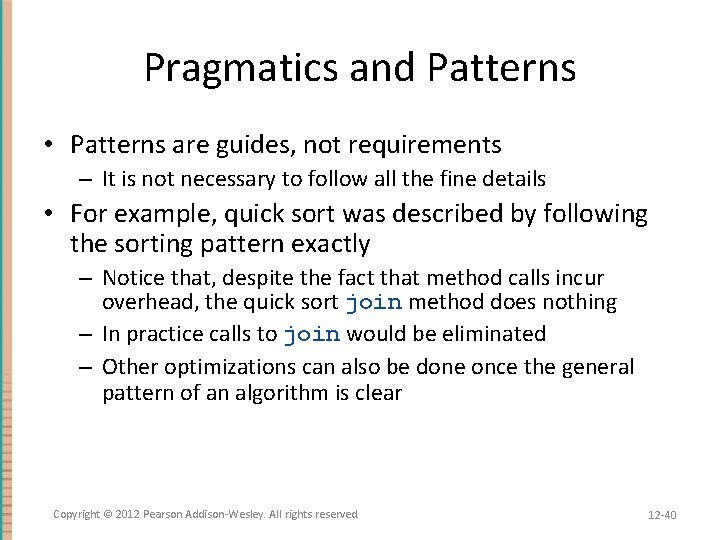 Pragmatics and Patterns

• Patterns are guides, not requirements
– It is not necessary to follow all the fine details

• For example, quick sort was described by following the sorting pattern exactly
– Notice that, despite the fact that method calls incur overhead, the quick sort join method does nothing
– In practice calls to join would be eliminated
– Other optimizations can also be done once the general pattern of an algorithm is clear

Copyright © 2012 Pearson Addison-Wesley. All rights reserved

12-40